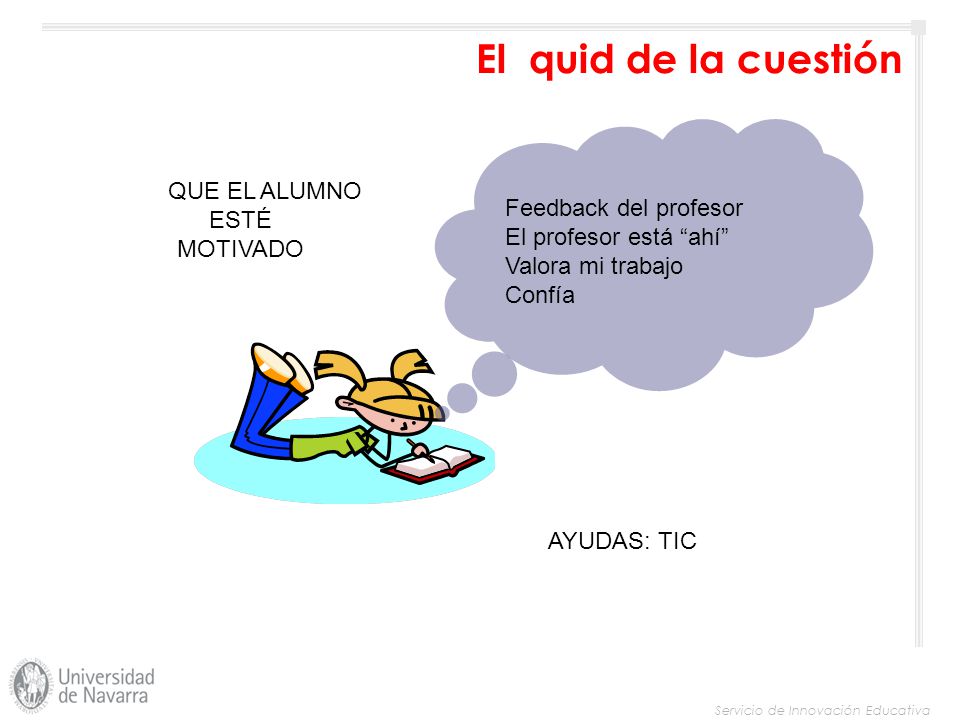 El quid de la cuestión

QUE EL ALUMNO ESTÉ MOTIVADO

Feedback del profesor
El profesor está “ahí”
Valora mi trabajo
Confía

AYUDAS: TIC

Universidad de Navarra

Servicio de Innovación Educativa